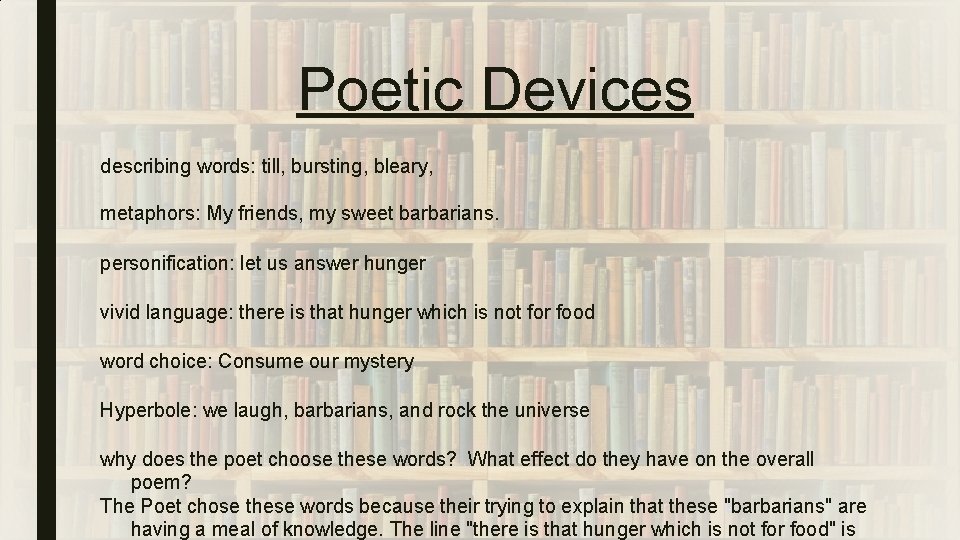 Poetic Devices

describing words: till, bursting, bleary,

metaphors: My friends, my sweet barbarians.

personification: let us answer hunger

vivid language: there is that hunger which is not for food

word choice: Consume our mystery

Hyperbole: we laugh, barbarians, and rock the universe

why does the poet choose these words? What effect do they have on the overall poem?
The Poet chose these words because their trying to explain that these "barbarians" are having a meal of knowledge. The line "there is that hunger which is not for food" is